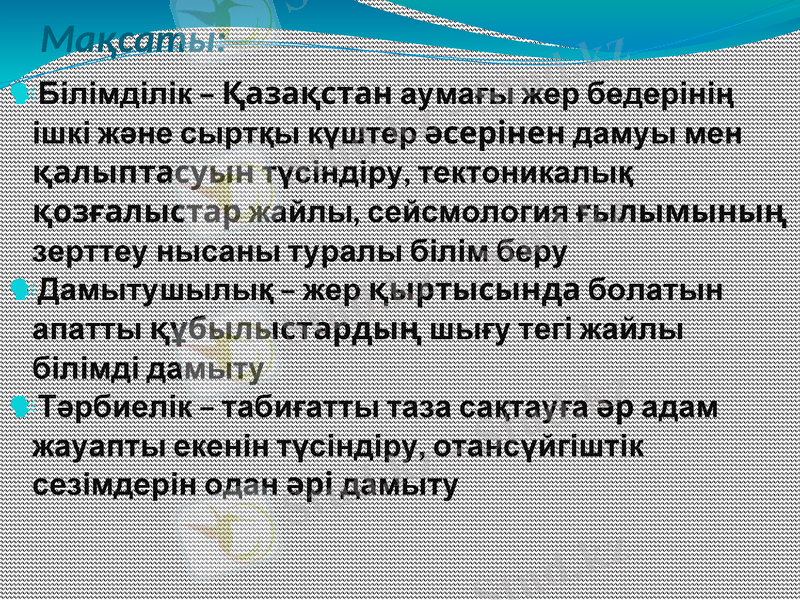 Мақсаты:

Білімділік – Қазақстан аумағы жер бедерінің ішкі және сыртқы күштер әсерінен дамуы мен қалыптасуын түсіндіру, тектоникалық қозғалыстар жайлы, сейсмология ғылымының зерттеу нысаны туралы білім беру

Дамытушылық – жер қыртысында болатын апатты құбылыстардың шығу тегі жайлы білімді дамыту

Тәрбиелік – табиғатты таза сақтауға әр адам жауапты екенін түсіндіру, отансүйгіштік сезімдерін одан әрі дамыту